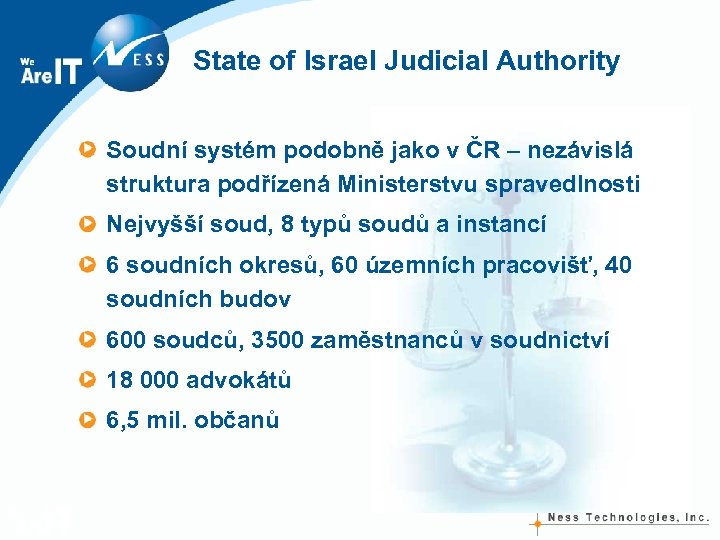 We Are IT
NESS

State of Israel Judicial Authority

Soudní systém podobně jako v ČR – nezávislá struktura podřízená Ministerstvu spravedlnosti

Nejvyšší soud, 8 typů soudů a instancí

6 soudních okresů, 60 územních pracovišť, 40 soudních budov

600 soudců, 3500 zaměstnanců v soudnictví

18 000 advokátů

6,5 mil. občanů

Ness Technologies, Inc.